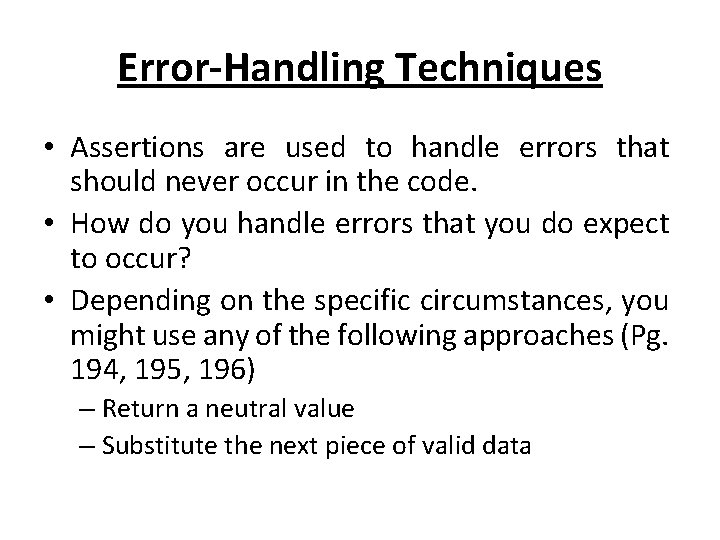 Error-Handling Techniques

• Assertions are used to handle errors that should never occur in the code.

• How do you handle errors that you do expect to occur?

• Depending on the specific circumstances, you might use any of the following approaches (Pg. 194, 195, 196)

– Return a neutral value

– Substitute the next piece of valid data